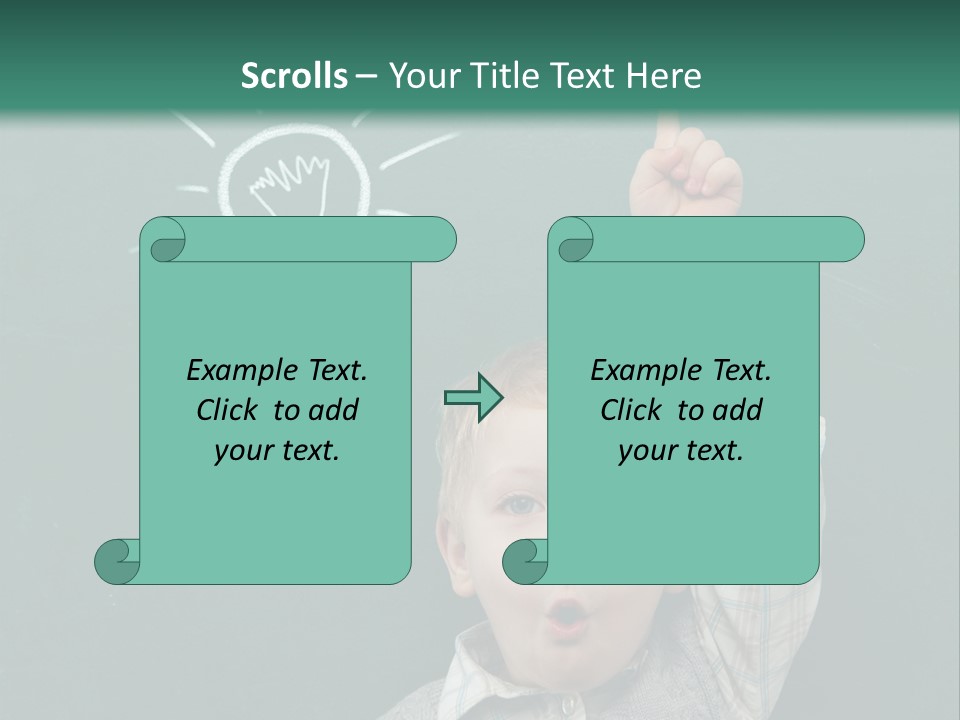 Scrolls – Your Title Text Here

Example Text. Click to add your text.

Example Text. Click to add your text.